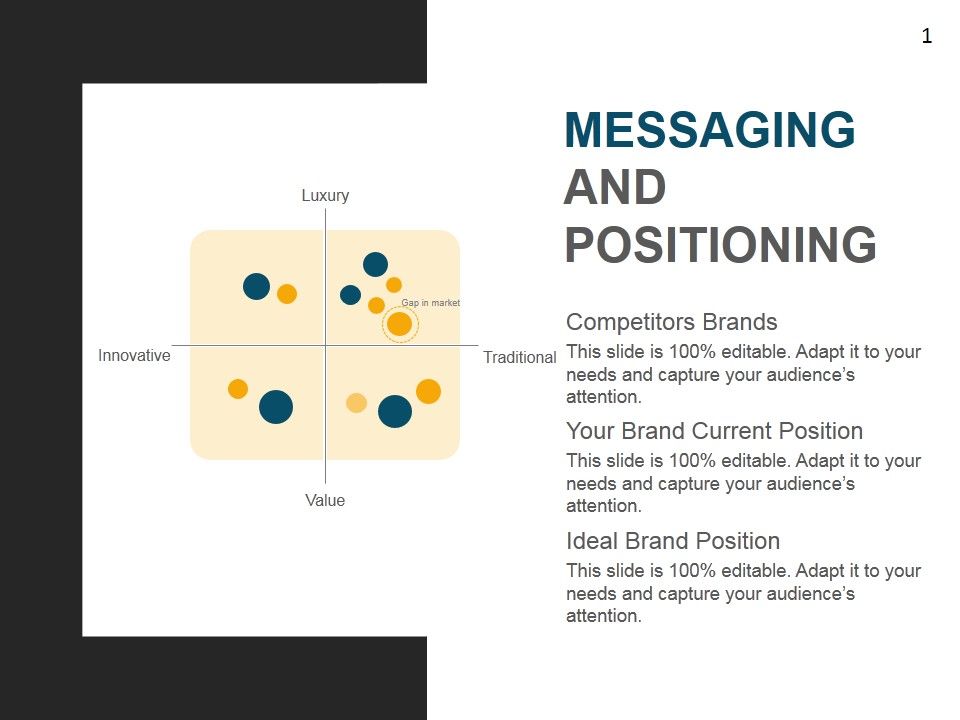 1

Luxury

Gap in market

Innovative

Traditional

Value

MESSAGING AND POSITIONING

Competitors Brands

This slide is 100% editable. Adapt it to your needs and capture your audience's attention.

Your Brand Current Position

This slide is 100% editable. Adapt it to your needs and capture your audience's attention.

Ideal Brand Position

This slide is 100% editable. Adapt it to your needs and capture your audience's attention.